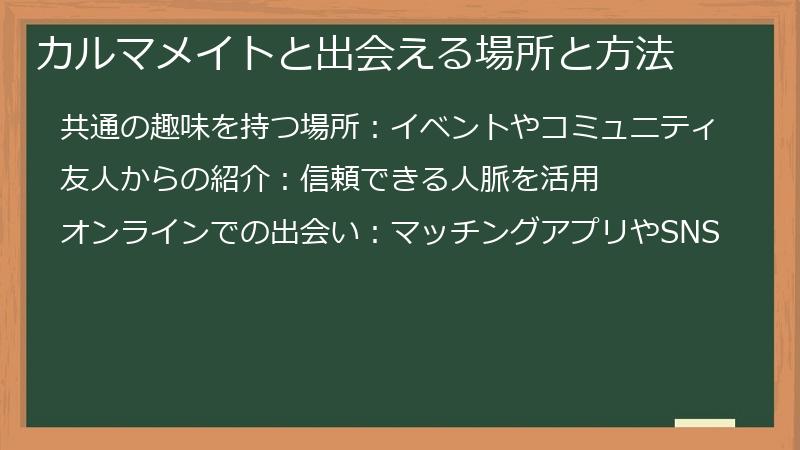 カルマメイトと出会える場所と方法

共通の趣味を持つ場所：イベントやコミュニティ

友人からの紹介：信頼できる人脈を活用

オンラインでの出会い：マッチングアプリやSNS